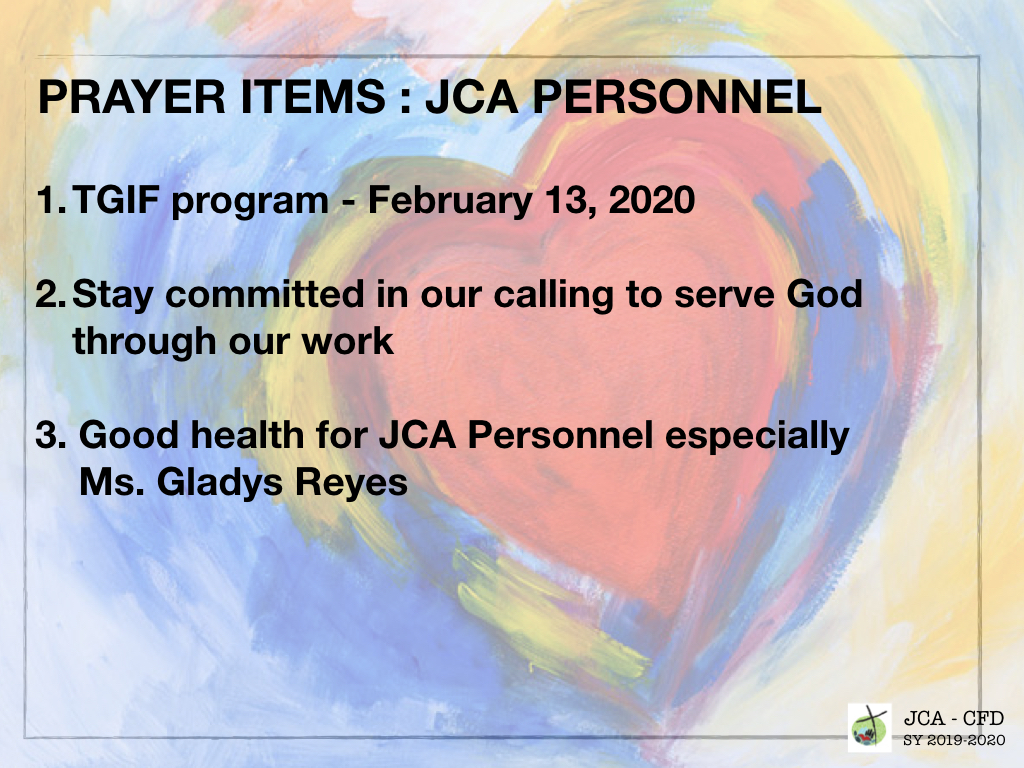 PRAYER ITEMS : JCA PERSONNEL

1. TGIF program - February 13, 2020

2. Stay committed in our calling to serve God through our work

3. Good health for JCA Personnel especially Ms. Gladys Reyes

JCA - CFD
SY 2019-2020